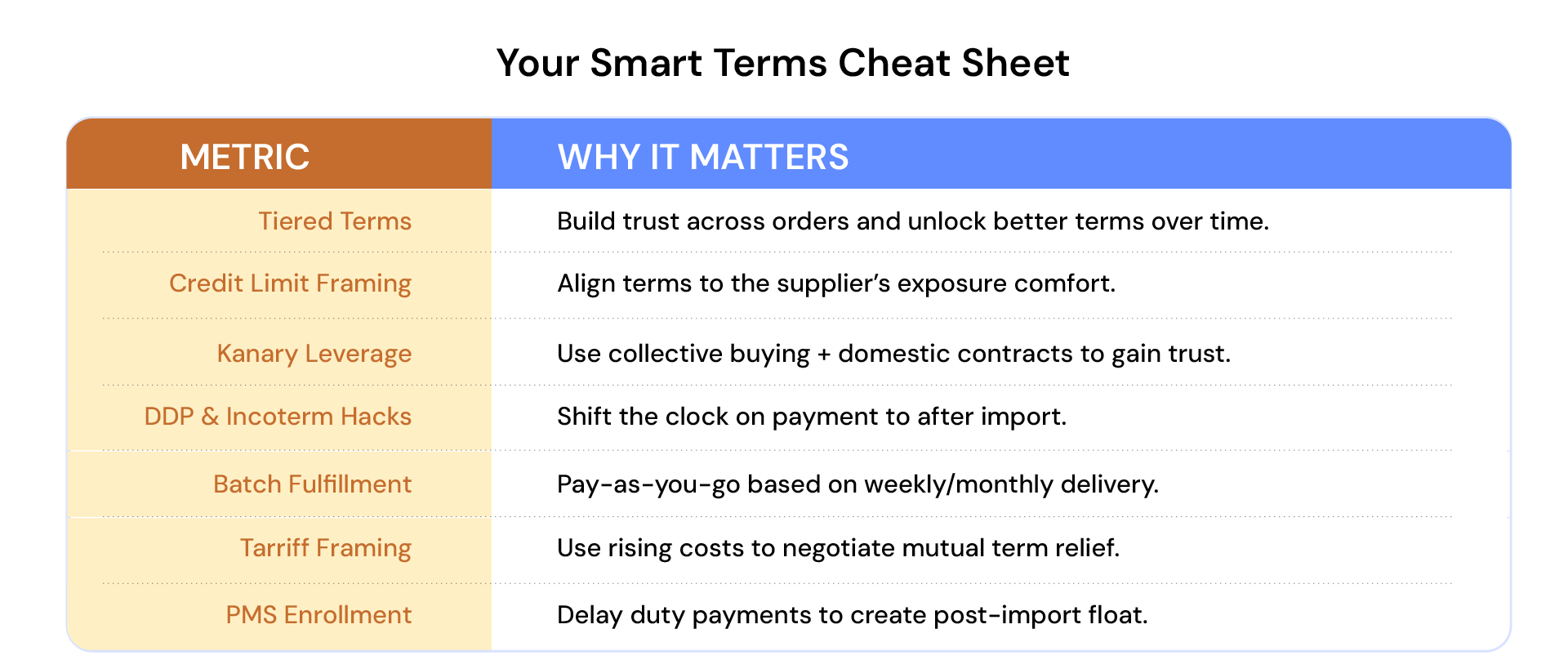 Your Smart Terms Cheat Sheet

| METRIC | WHY IT MATTERS |
|---|---|
| Tiered Terms | Build trust across orders and unlock better terms over time. |
| Credit Limit Framing | Align terms to the supplier's exposure comfort. |
| Kanary Leverage | Use collective buying + domestic contracts to gain trust. |
| DDP & Incoterm Hacks | Shift the clock on payment to after import. |
| Batch Fulfillment | Pay-as-you-go based on weekly/monthly delivery. |
| Tarriff Framing | Use rising costs to negotiate mutual term relief. |
| PMS Enrollment | Delay duty payments to create post-import float. |